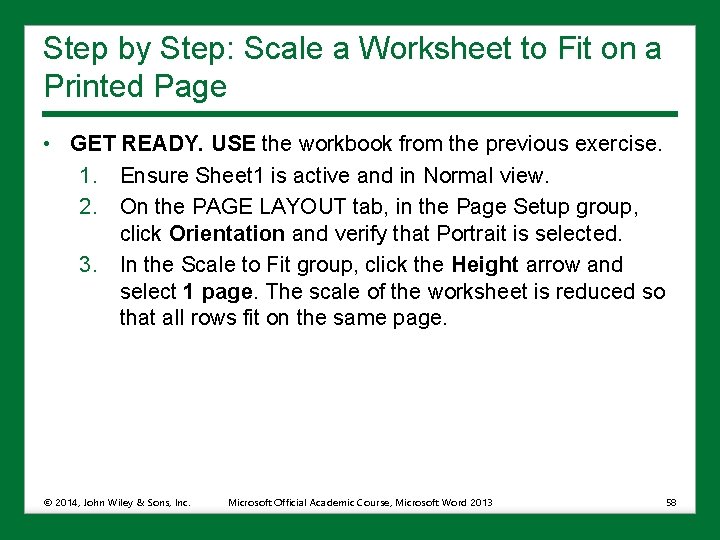 Step by Step: Scale a Worksheet to Fit on a Printed Page

• GET READY. USE the workbook from the previous exercise.
1. Ensure Sheet1 is active and in Normal view.
2. On the PAGE LAYOUT tab, in the Page Setup group, click Orientation and verify that Portrait is selected.
3. In the Scale to Fit group, click the Height arrow and select 1 page. The scale of the worksheet is reduced so that all rows fit on the same page.

© 2014, John Wiley & Sons, Inc.  Microsoft Official Academic Course, Microsoft Word 2013  58